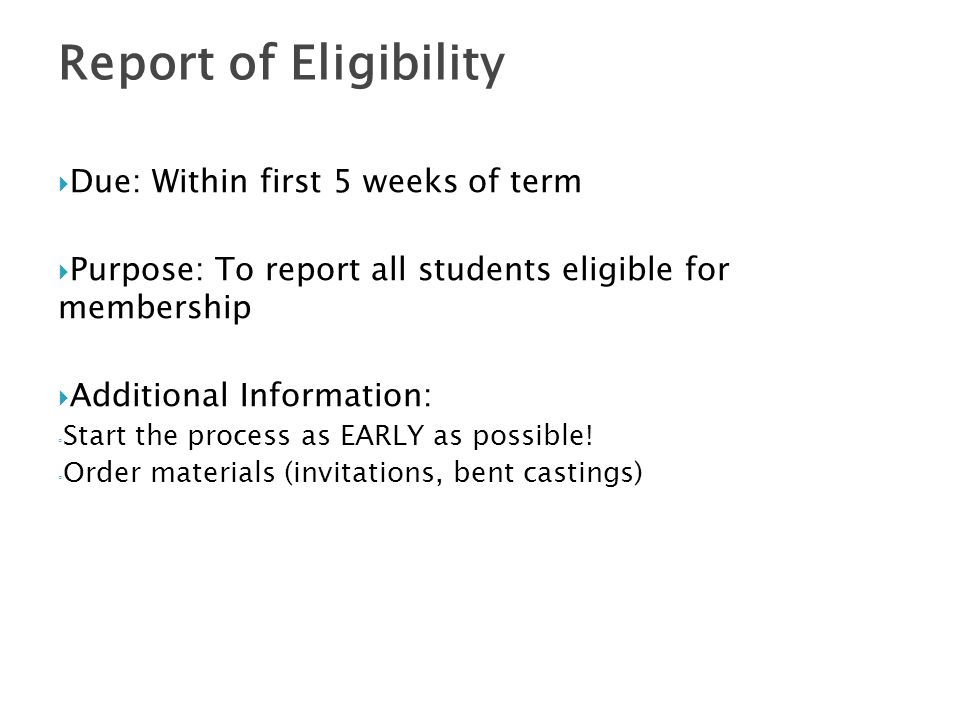 Report of Eligibility

Due: Within first 5 weeks of term

Purpose: To report all students eligible for membership

Additional Information:
Start the process as EARLY as possible!
Order materials (invitations, bent castings)